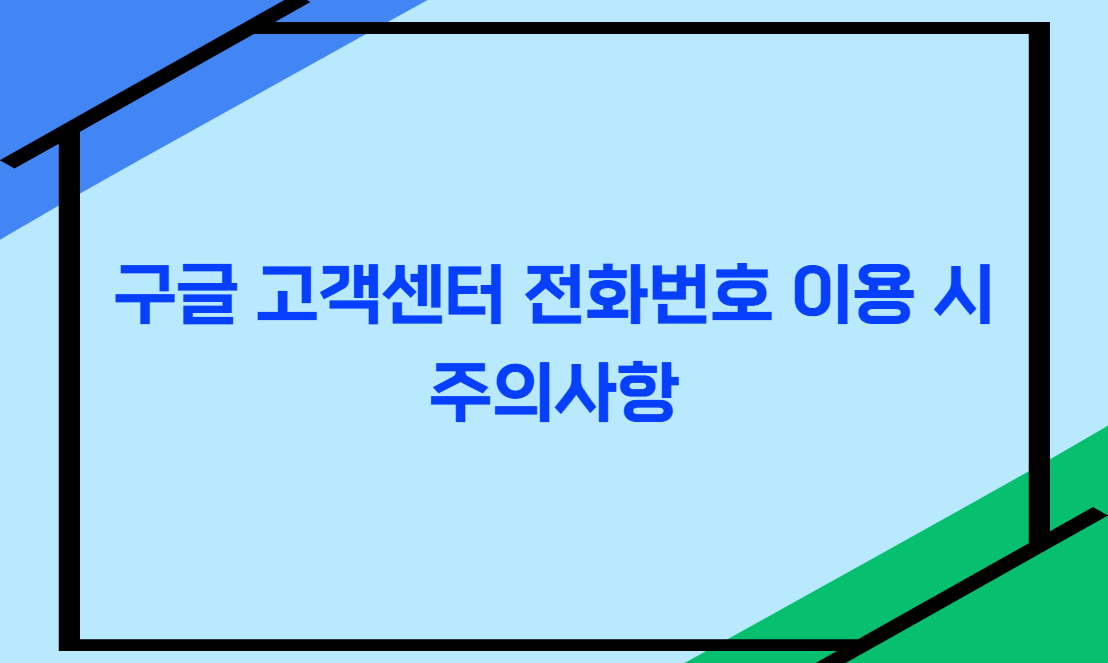 구글 고객센터 전화번호 이용 시 주의사항